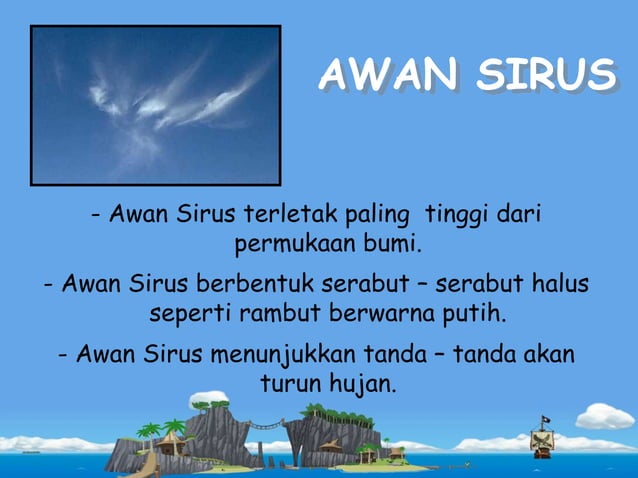 AWAN SIRUS

- Awan Sirus terletak paling tinggi dari permukaan bumi.

- Awan Sirus berbentuk serabut – serabut halus seperti rambut berwarna putih.

- Awan Sirus menunjukkan tanda – tanda akan turun hujan.